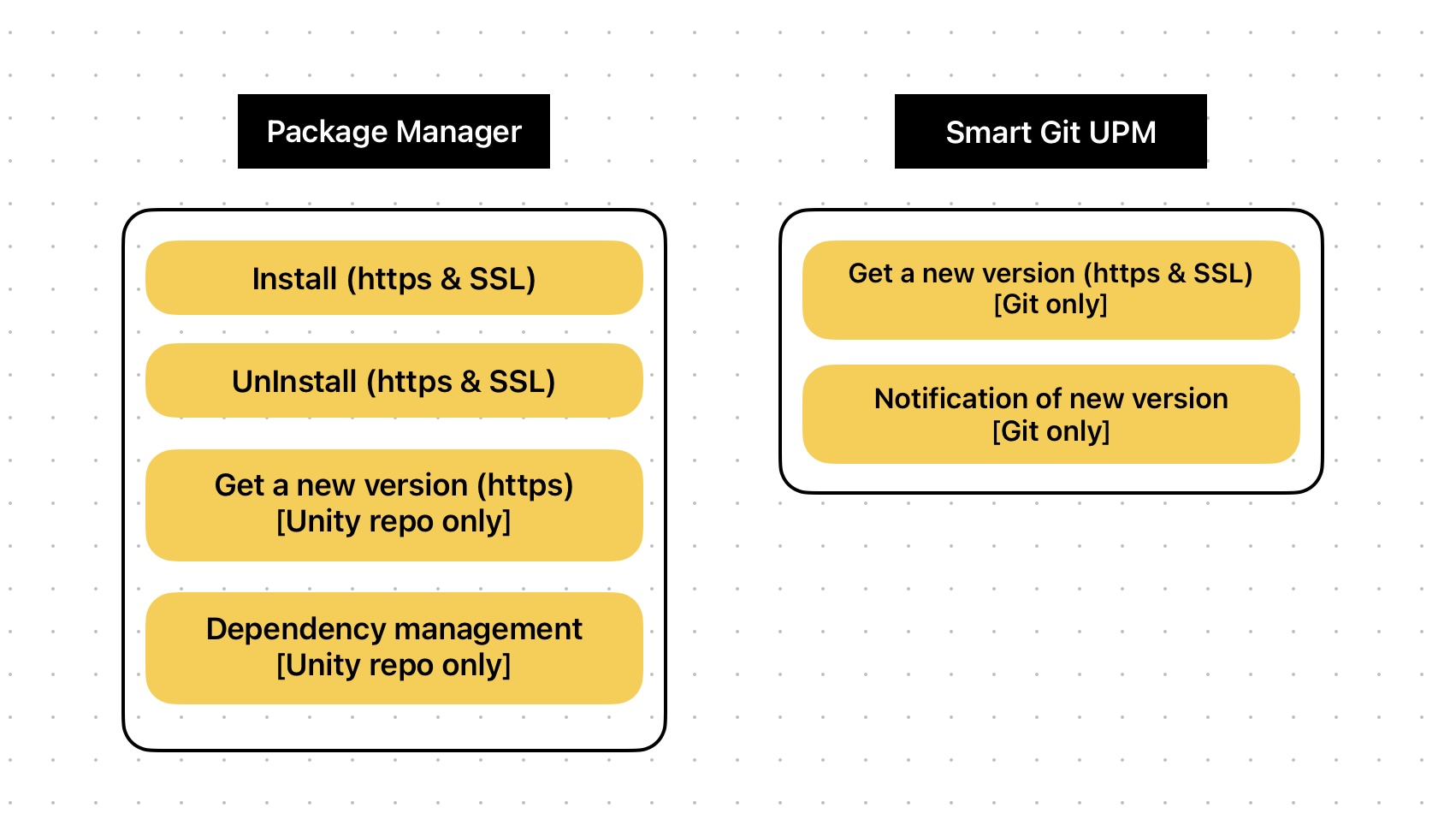 Package Manager

Install (https & SSL)

UnInstall (https & SSL)

Get a new version (https)
[Unity repo only]

Dependency management
[Unity repo only]

Smart Git UPM

Get a new version (https & SSL)
[Git only]

Notification of new version
[Git only]